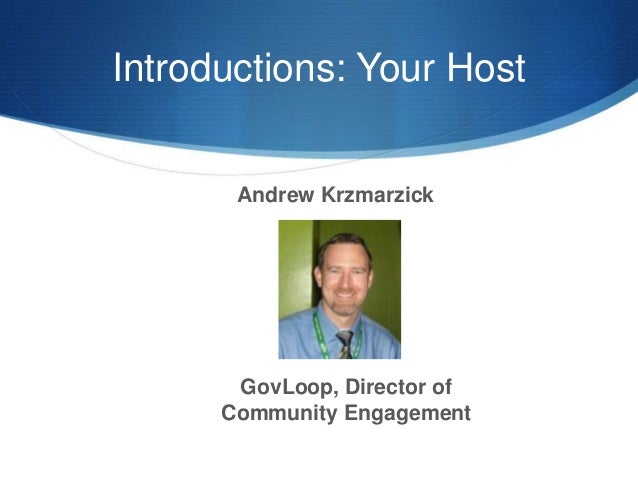 Introductions: Your Host

Andrew Krzmarzick

GovLoop, Director of Community Engagement